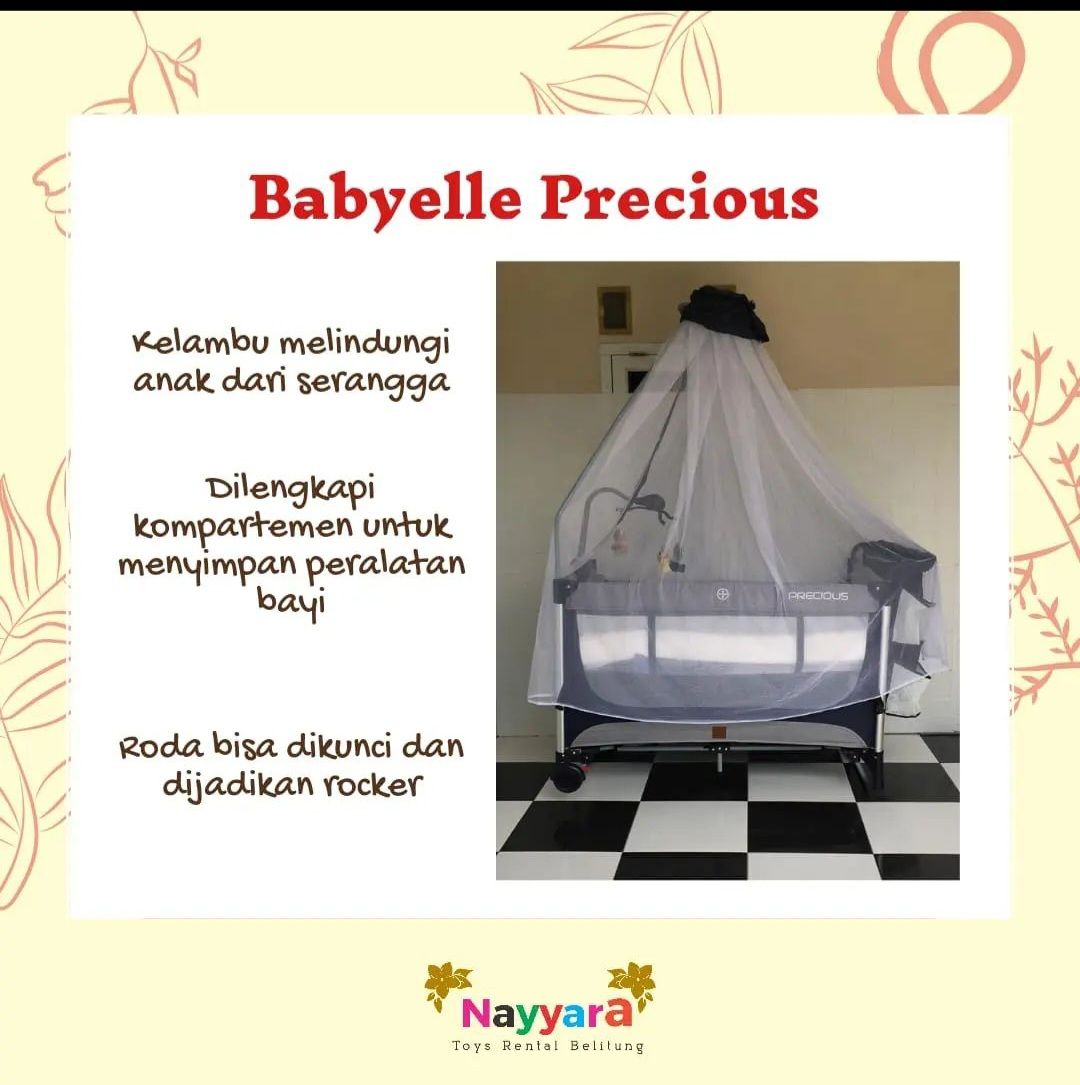 Babyelle Precious

Kelambu melindungi anak dari serangga

Dilengkapi kompartemen untuk menyimpan peralatan bayi

Roda bisa dikunci dan dijadikan rocker

PRECIOUS

Nayyara
Toys Rental Belitung